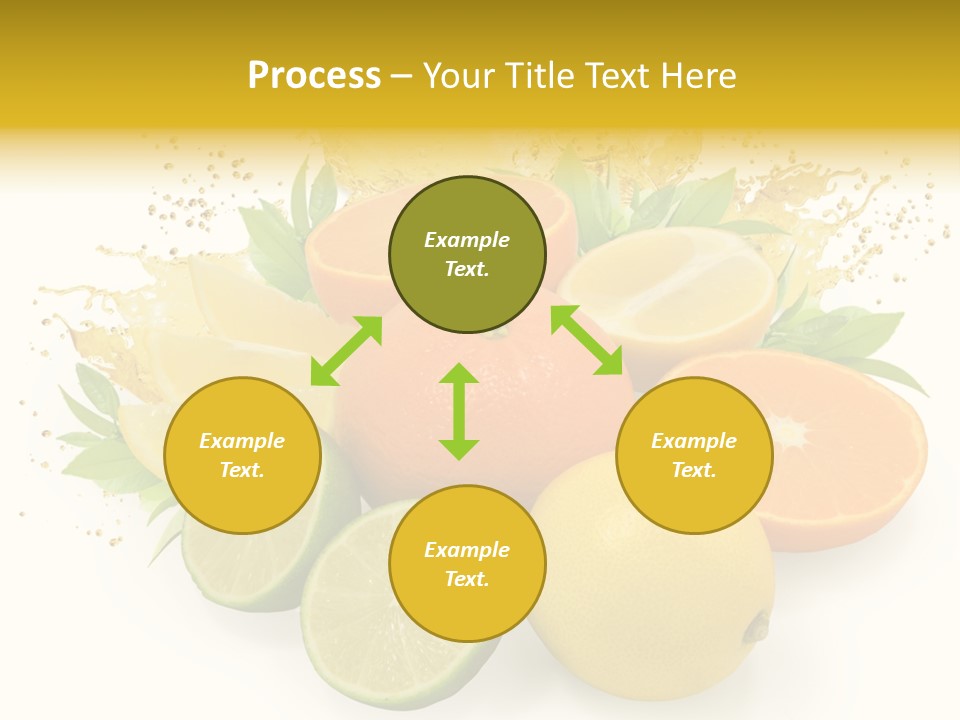 Process – Your Title Text Here

Example Text.

Example Text.

Example Text.

Example Text.